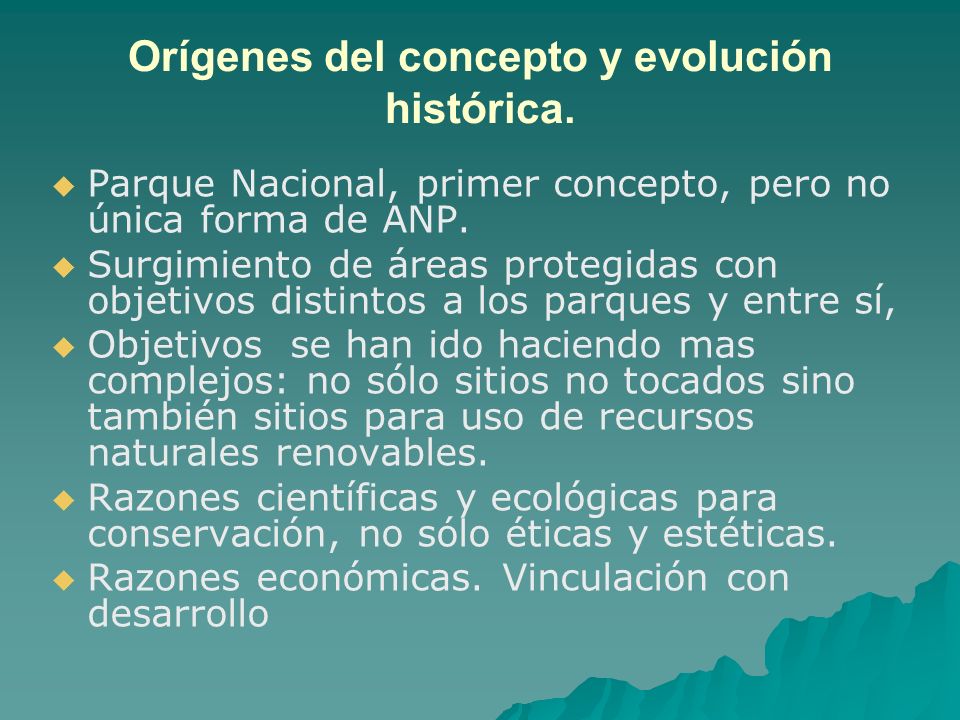 Orígenes del concepto y evolución histórica.

◆ Parque Nacional, primer concepto, pero no única forma de ANP.
◆ Surgimiento de áreas protegidas con objetivos distintos a los parques y entre sí,
◆ Objetivos se han ido haciendo mas complejos: no sólo sitios no tocados sino también sitios para uso de recursos naturales renovables.
◆ Razones científicas y ecológicas para conservación, no sólo éticas y estéticas.
◆ Razones económicas. Vinculación con desarrollo